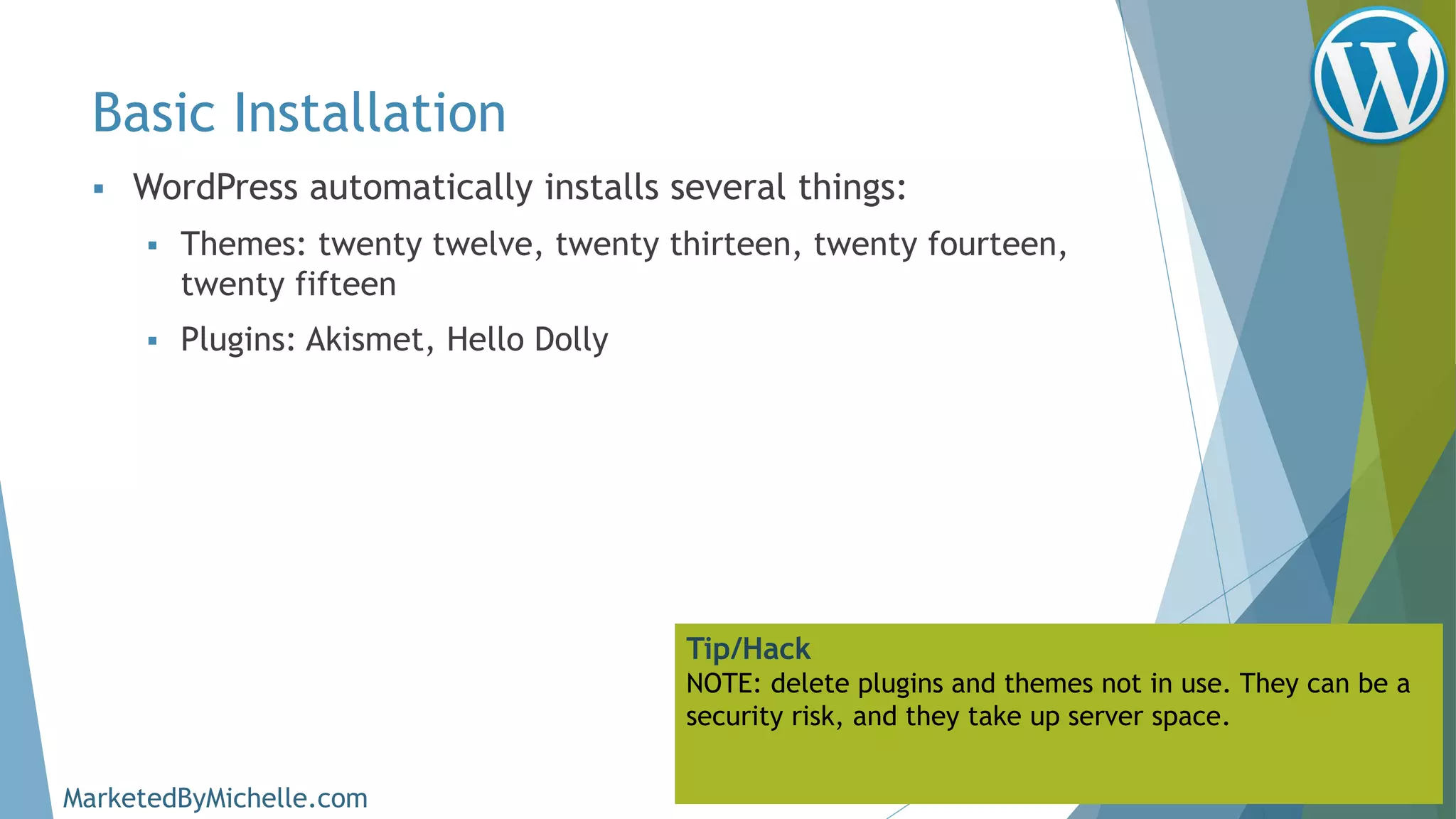 Basic Installation

▪ WordPress automatically installs several things:

▪ Themes: twenty twelve, twenty thirteen, twenty fourteen, twenty fifteen

▪ Plugins: Akismet, Hello Dolly

Tip/Hack
NOTE: delete plugins and themes not in use. They can be a security risk, and they take up server space.

MarketedByMichelle.com